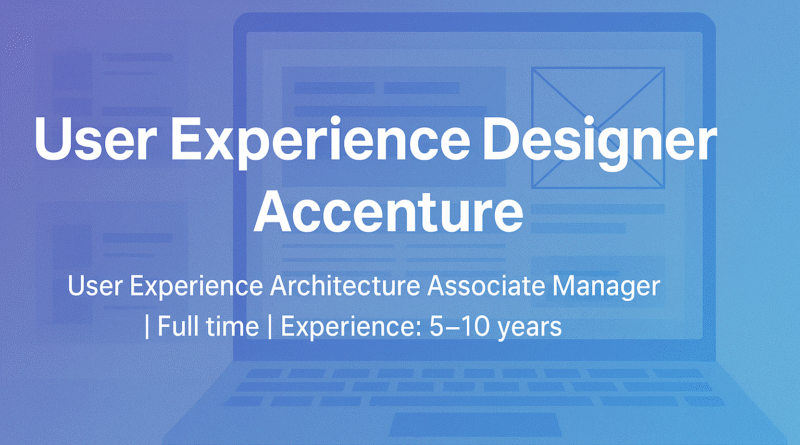 User Experience Designer
Accenture

User Experience Architecture Associate Manager | Full time | Experience: 5–10 years